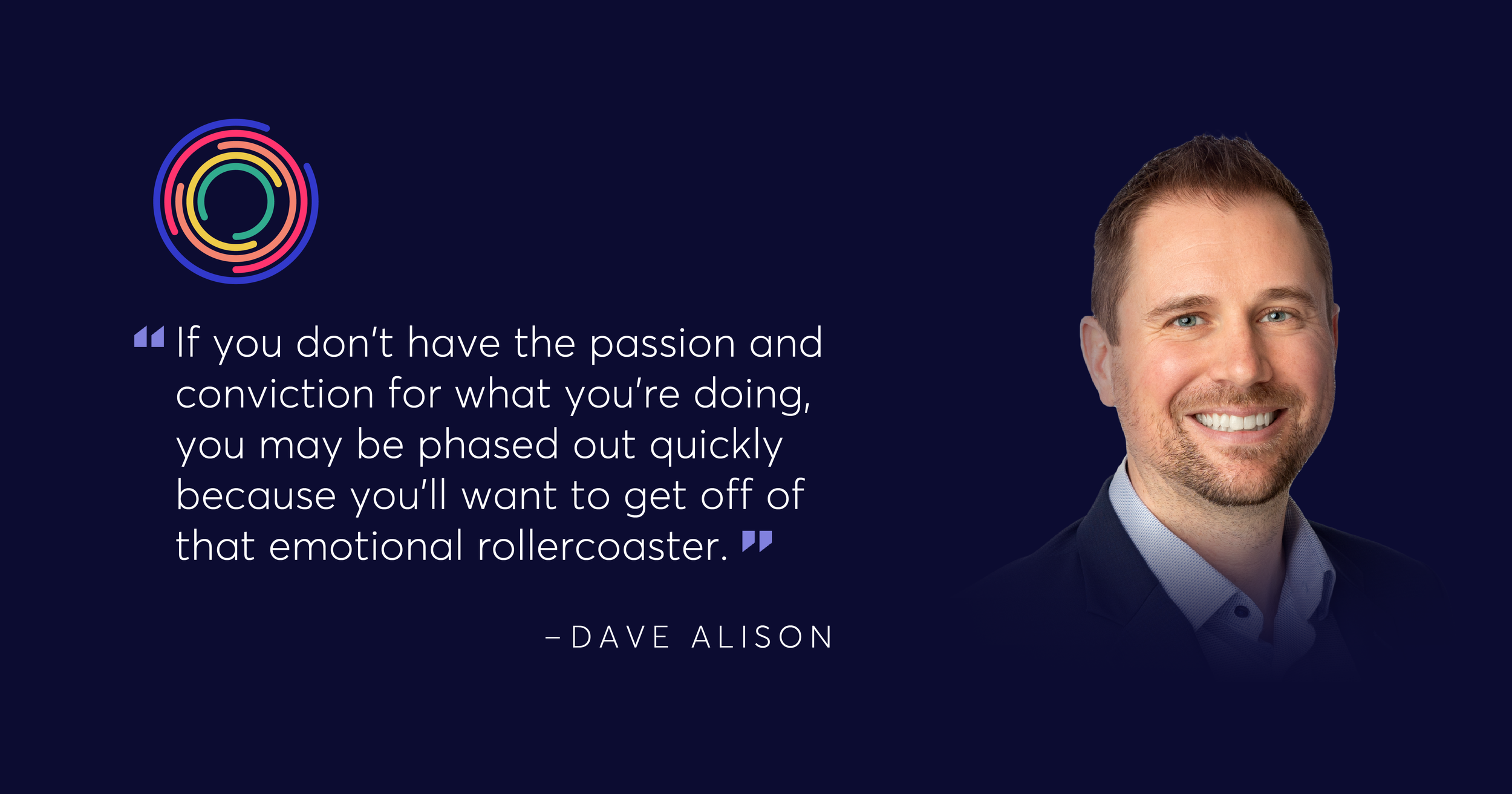 “If you don’t have the passion and conviction for what you’re doing, you may be phased out quickly because you’ll want to get off of that emotional rollercoaster.”

–DAVE ALISON